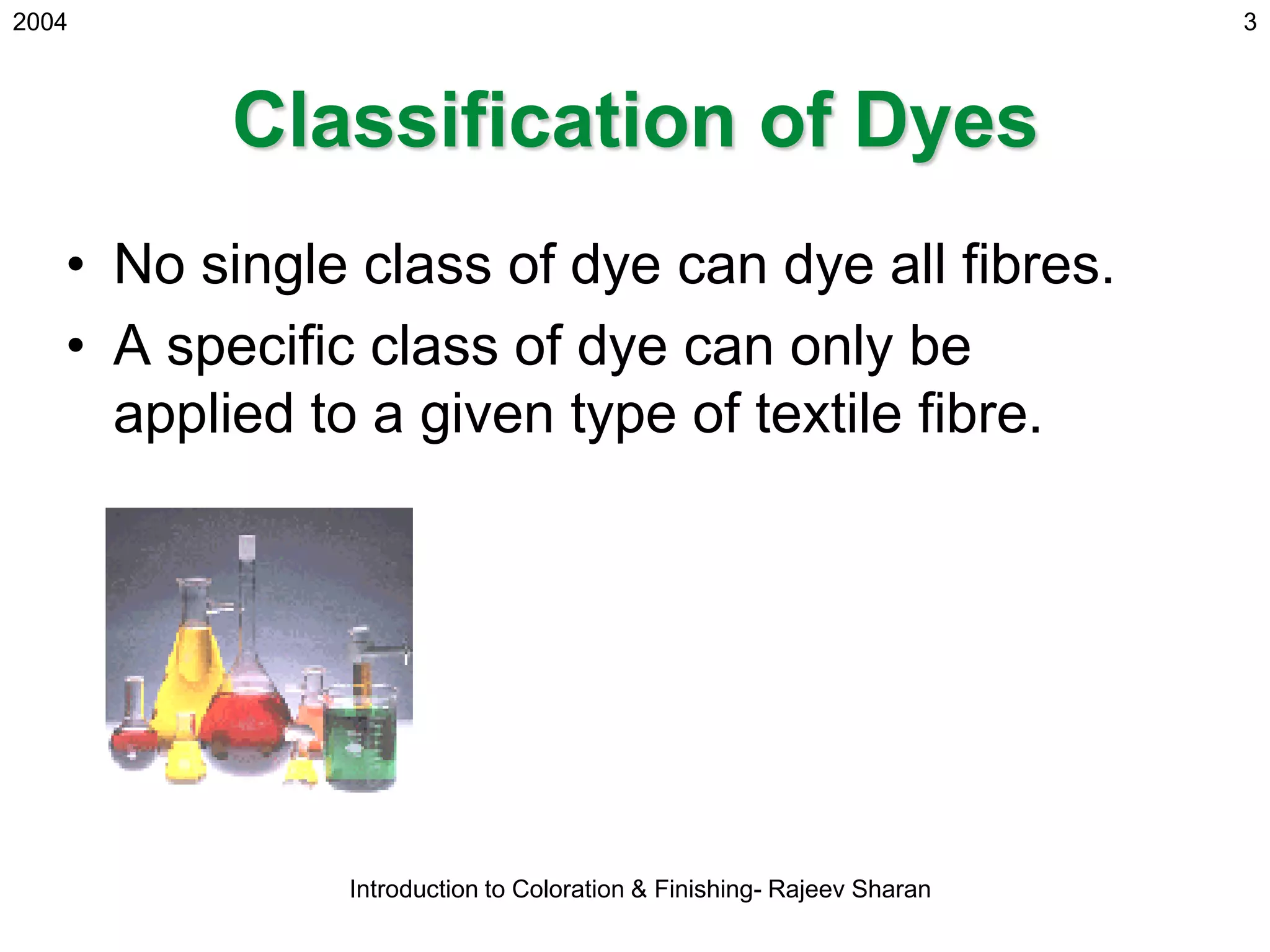 2004

3

Classification of Dyes

• No single class of dye can dye all fibres.
• A specific class of dye can only be applied to a given type of textile fibre.

Introduction to Coloration & Finishing- Rajeev Sharan